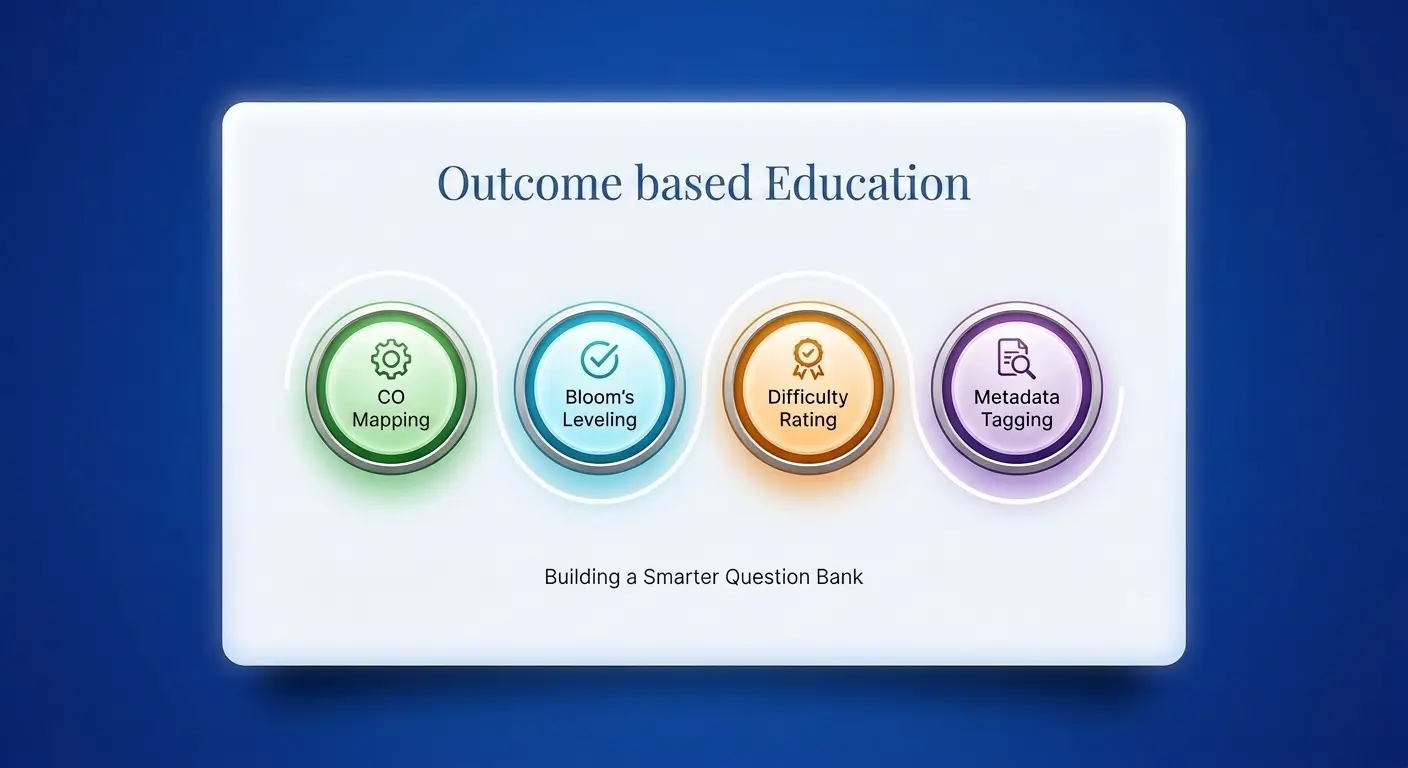 Outcome based Education

CO Mapping

Bloom's Leveling

Difficulty Rating

Metadata Tagging

Building a Smarter Question Bank